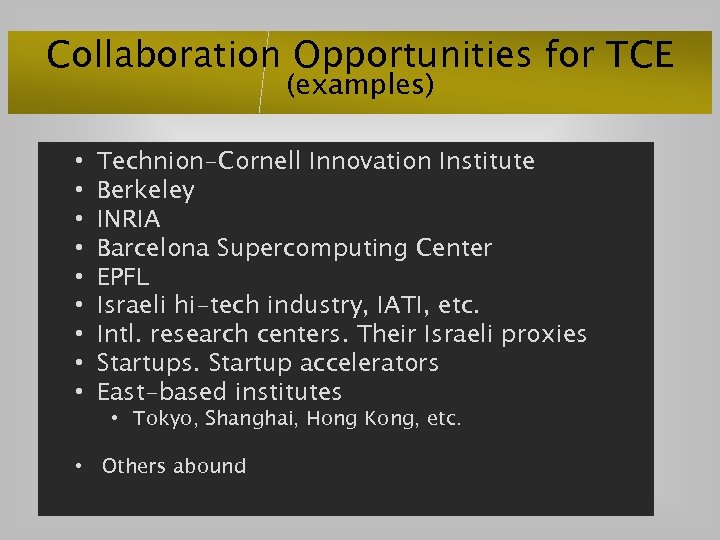 Collaboration Opportunities for TCE
(examples)

• Technion-Cornell Innovation Institute
• Berkeley
• INRIA
• Barcelona Supercomputing Center
• EPFL
• Israeli hi-tech industry, IATI, etc.
• Intl. research centers. Their Israeli proxies
• Startups. Startup accelerators
• East-based institutes
  • Tokyo, Shanghai, Hong Kong, etc.

• Others abound